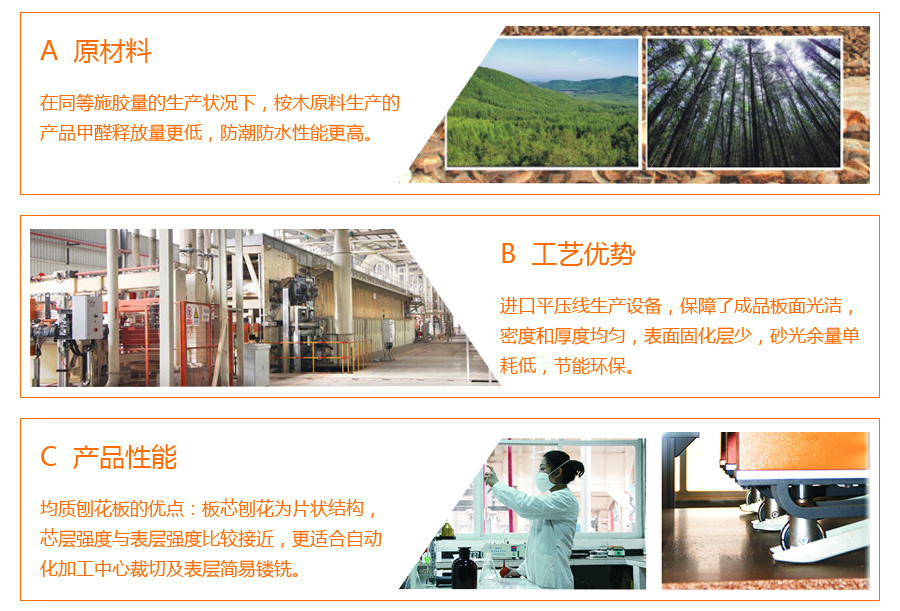 A 原材料

在同等施胶量的生产状况下，桉木原料生产的产品甲醛释放量更低，防潮防水性能更高。

B 工艺优势

进口平压线生产设备，保障了成品板面光洁，密度和厚度均匀，表面固化层少，砂光余量单耗低，节能环保。

C 产品性能

均质刨花板的优点：板芯刨花为片状结构，芯层强度与表层强度比较接近，更适合自动化加工中心裁切及表层简易镂铣。